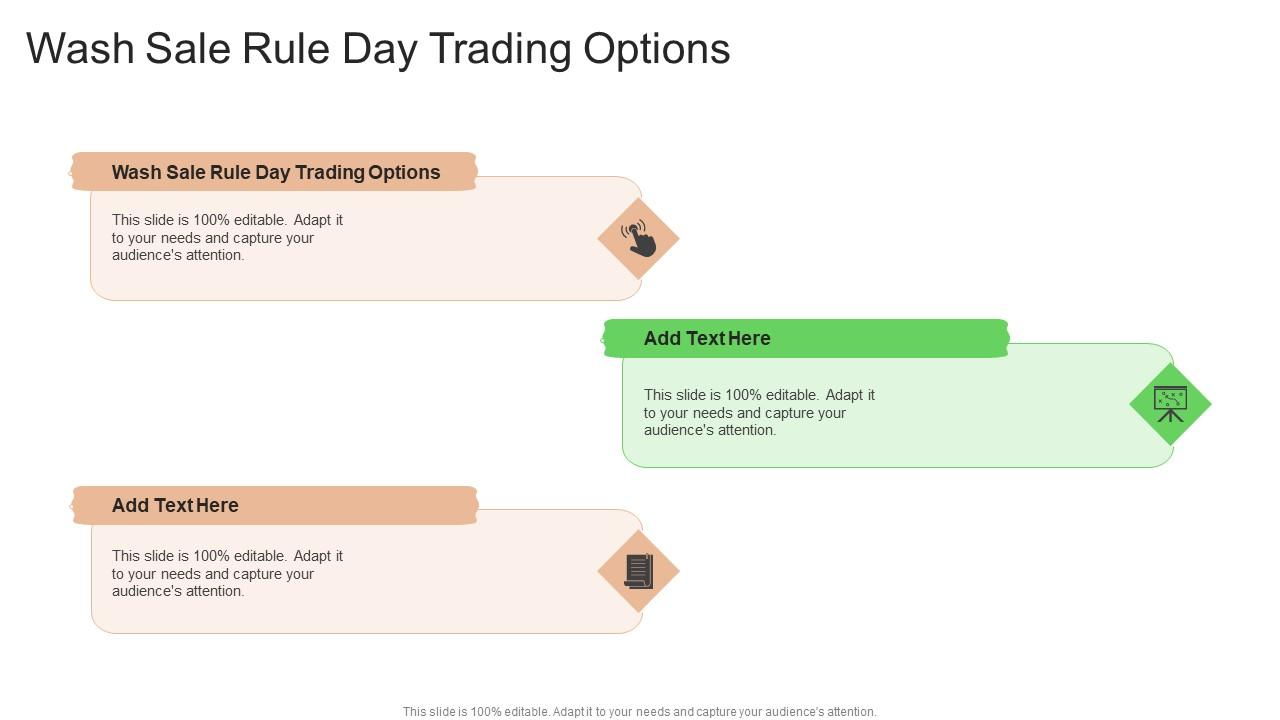 Wash Sale Rule Day Trading Options

Wash Sale Rule Day Trading Options

This slide is 100% editable. Adapt it to your needs and capture your audience's attention.

Add Text Here

This slide is 100% editable. Adapt it to your needs and capture your audience's attention.

Add Text Here

This slide is 100% editable. Adapt it to your needs and capture your audience's attention.

This slide is 100% editable. Adapt it to your needs and capture your audience's attention.